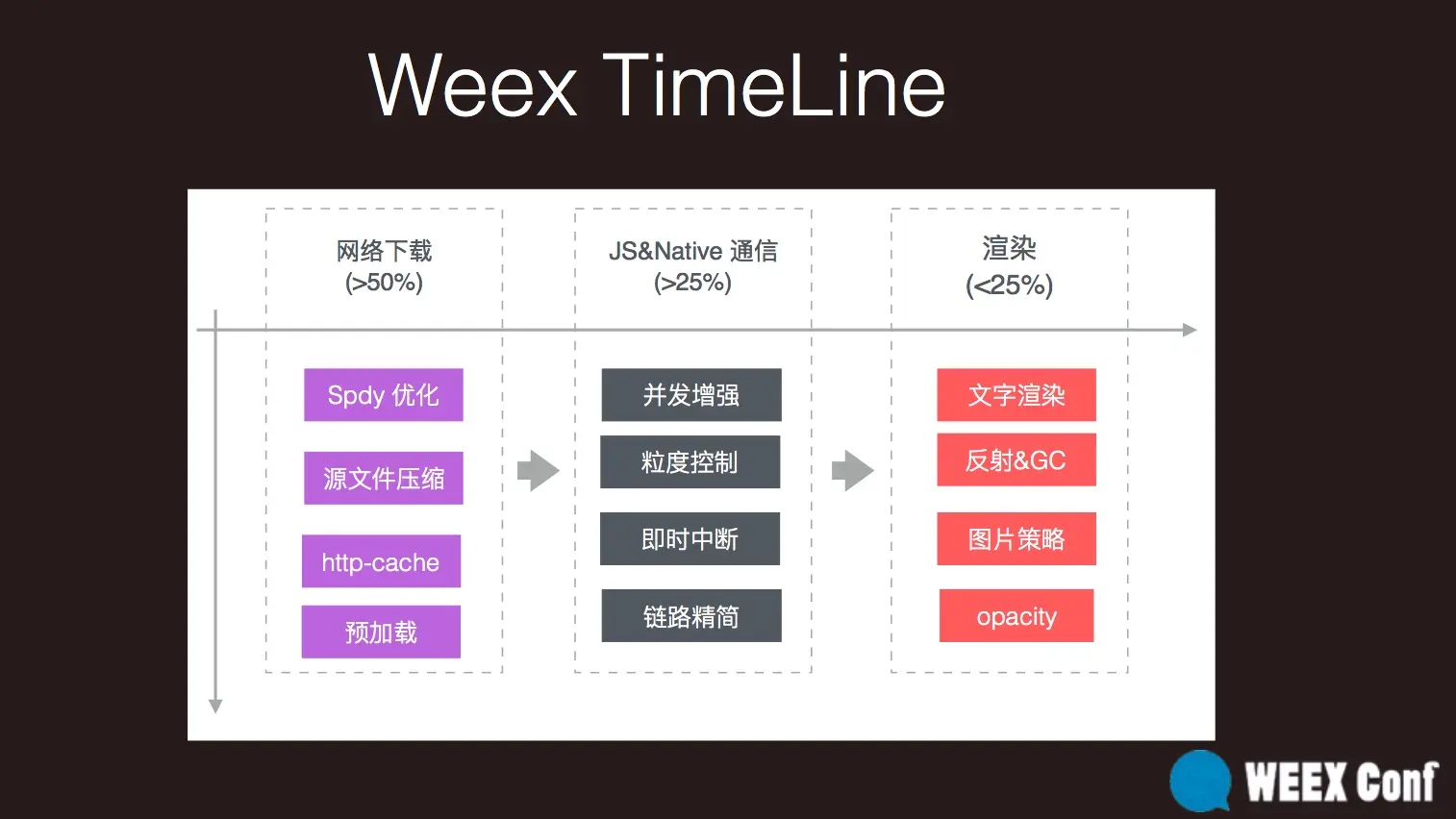 Weex TimeLine

网络下载
(>50%)

Spdy 优化

源文件压缩

http-cache

预加载

JS&Native 通信
(>25%)

并发增强

粒度控制

即时中断

链路精简

渲染
(<25%)

文字渲染

反射&GC

图片策略

opacity

WEEX Conf